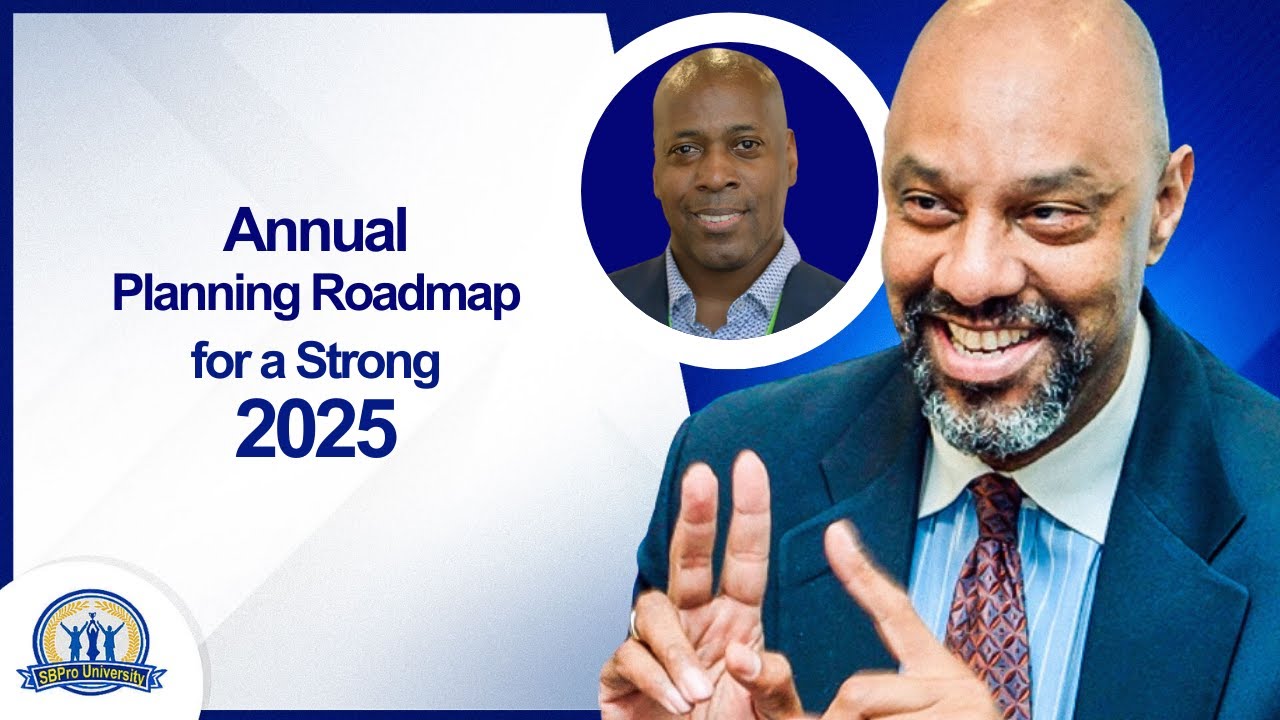 Annual
Planning Roadmap
for a Strong
2025

SBPro University